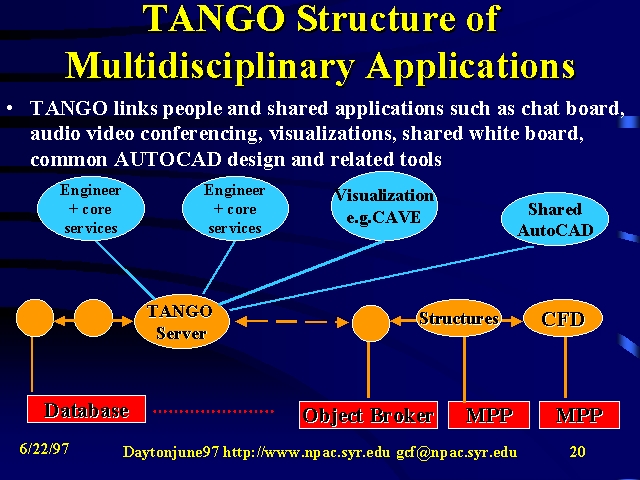 TANGO Structure of Multidisciplinary Applications

• TANGO links people and shared applications such as chat board, audio video conferencing, visualizations, shared white board, common AUTOCAD design and related tools

Engineer + core services

Engineer + core services

Visualization e.g.CAVE

Shared AutoCAD

TANGO Server

Structures

CFD

Database

Object Broker

MPP

MPP

6/22/97

Daytonjune97 http://www.npac.syr.edu gcf@npac.syr.edu

20